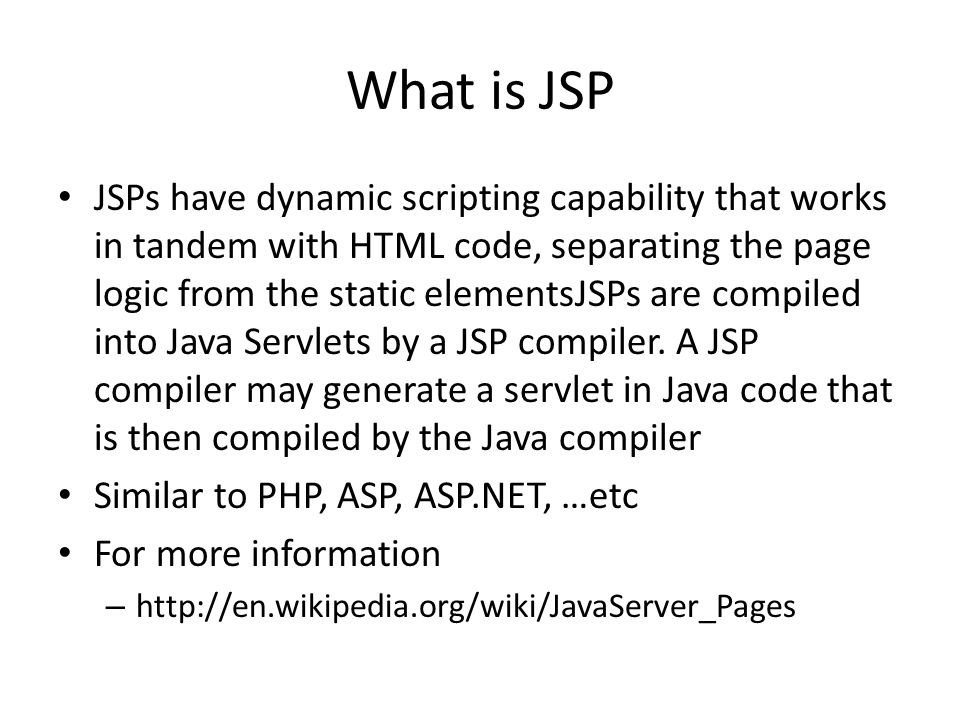 What is JSP

• JSPs have dynamic scripting capability that works in tandem with HTML code, separating the page logic from the static elementsJSPs are compiled into Java Servlets by a JSP compiler. A JSP compiler may generate a servlet in Java code that is then compiled by the Java compiler
• Similar to PHP, ASP, ASP.NET, …etc
• For more information
– http://en.wikipedia.org/wiki/JavaServer_Pages